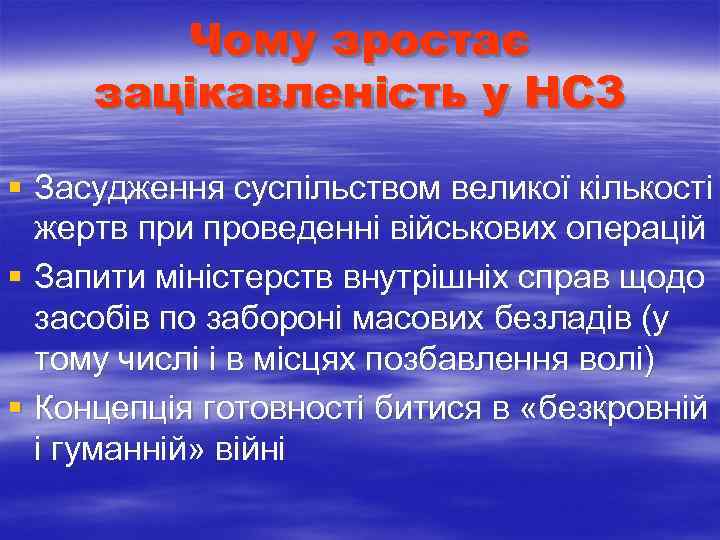 Чому зростає зацікавленість у НСЗ

▪ Засудження суспільством великої кількості жертв при проведенні військових операцій
▪ Запити міністерств внутрішніх справ щодо засобів по забороні масових безладів (у тому числі і в місцях позбавлення волі)
▪ Концепція готовності битися в «безкровній і гуманній» війні